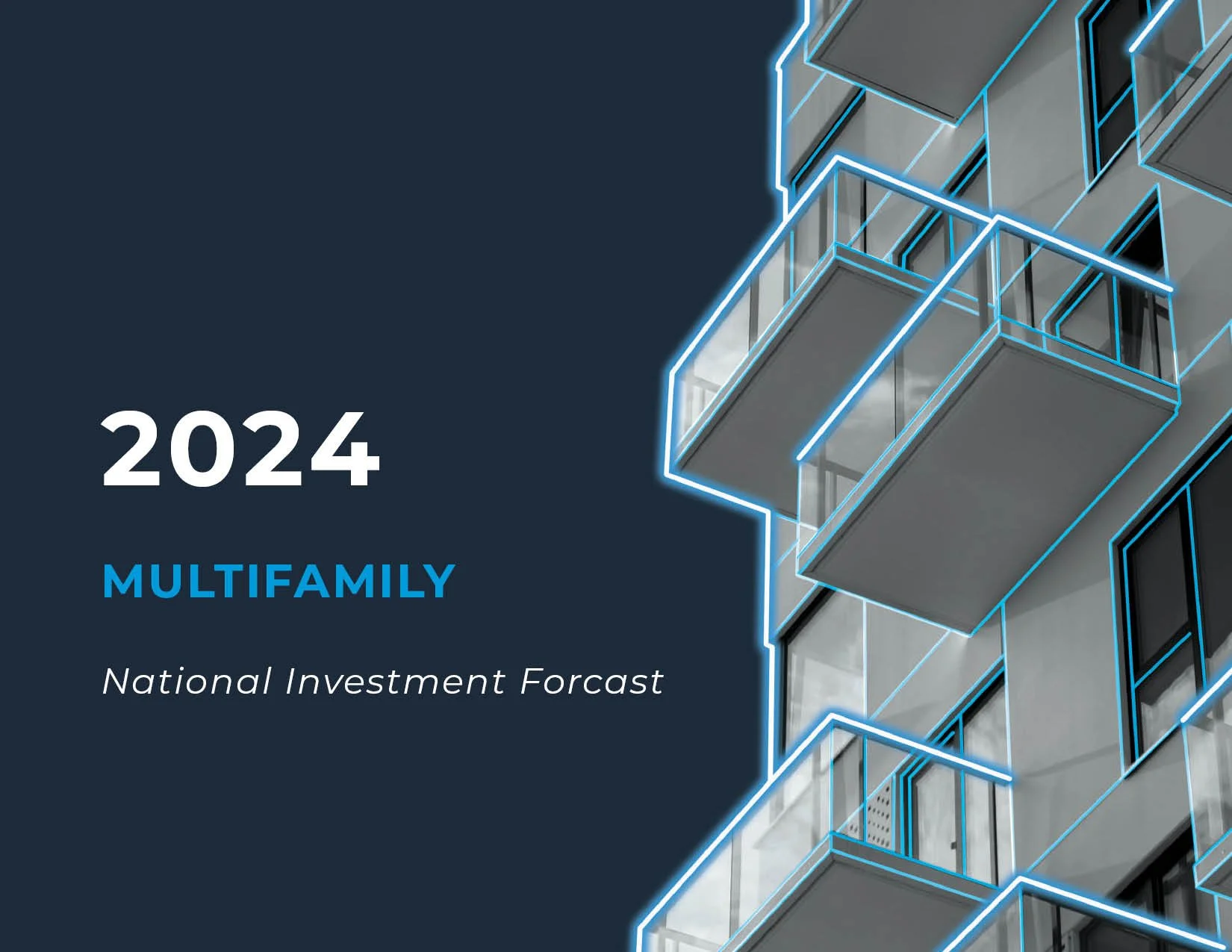 2024

MULTIFAMILY

National Investment Forcast